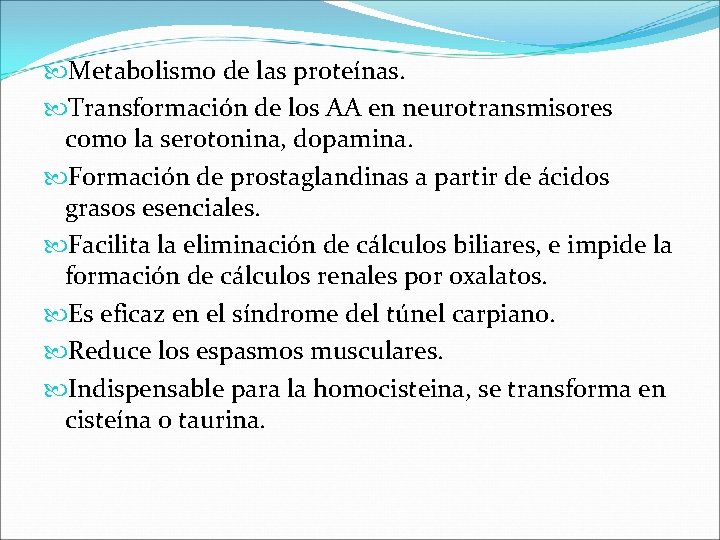 Metabolismo de las proteínas.
Transformación de los AA en neurotransmisores como la serotonina, dopamina.
Formación de prostaglandinas a partir de ácidos grasos esenciales.
Facilita la eliminación de cálculos biliares, e impide la formación de cálculos renales por oxalatos.
Es eficaz en el síndrome del túnel carpiano.
Reduce los espasmos musculares.
Indispensable para la homocisteina, se transforma en cisteína o taurina.